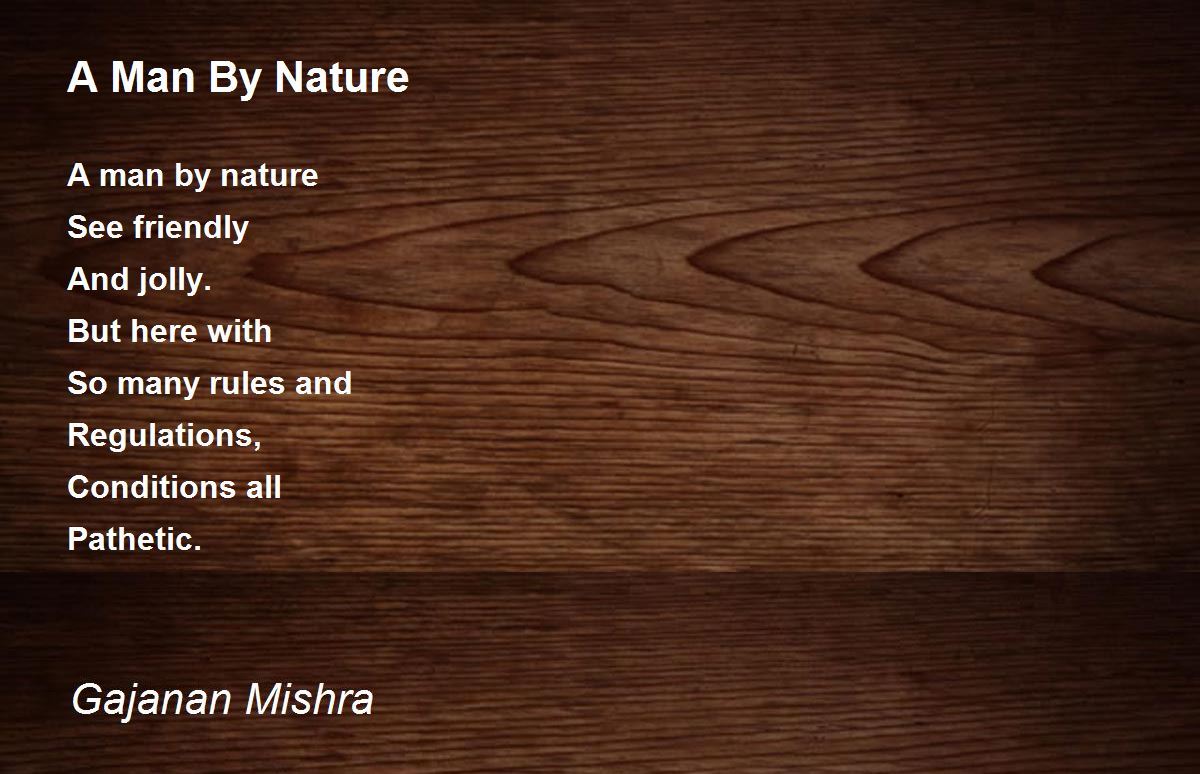 A Man By Nature

A man by nature
See friendly
And jolly.
But here with
So many rules and
Regulations,
Conditions all
Pathetic.

Gajanan Mishra